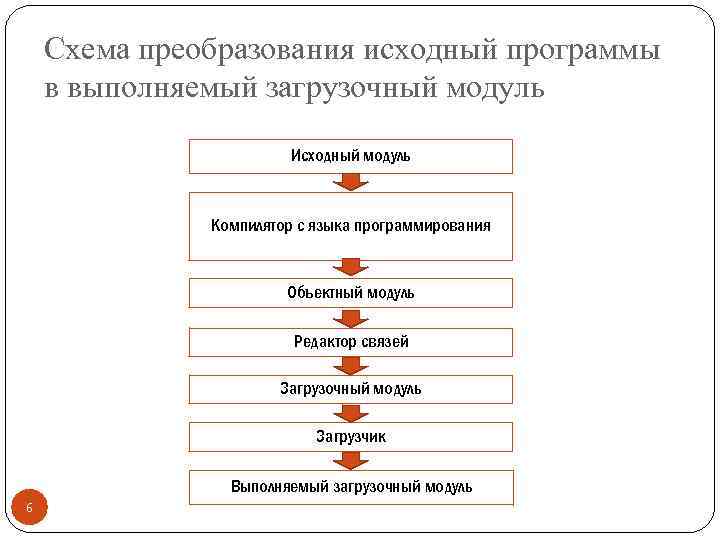 Схема преобразования исходный программы в выполняемый загрузочный модуль

Исходный модуль

Компилятор с языка программирования

Обьектный модуль

Редактор связей

Загрузочный модуль

Загрузчик

Выполняемый загрузочный модуль

6